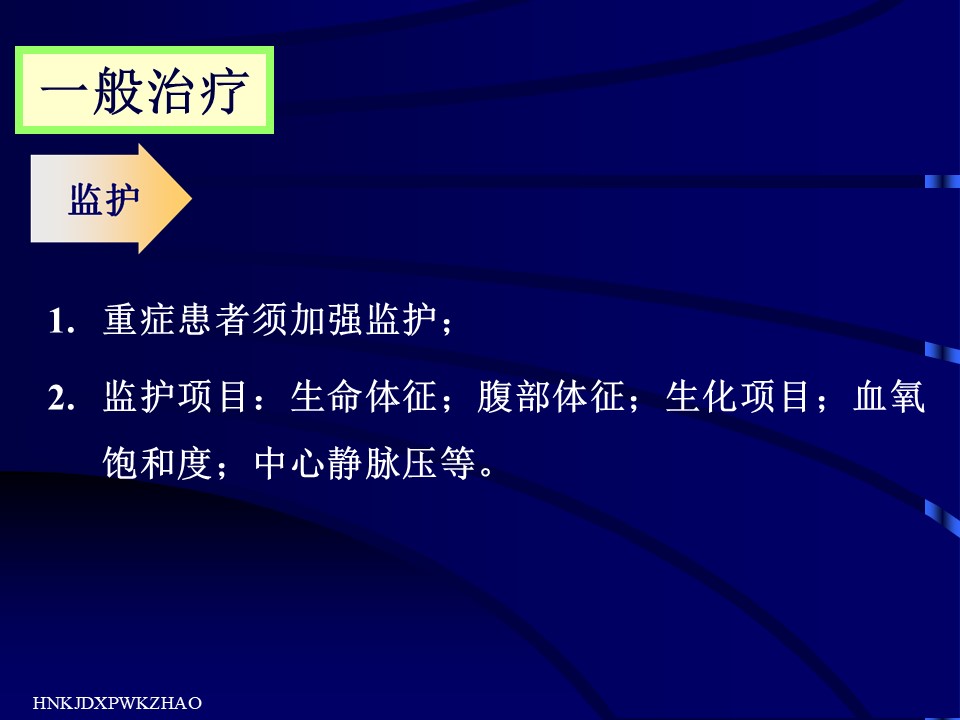 一般治疗

监护

1. 重症患者须加强监护；

2. 监护项目：生命体征；腹部体征；生化项目；血氧饱和度；中心静脉压等。

HNKJDXPWKZHAO